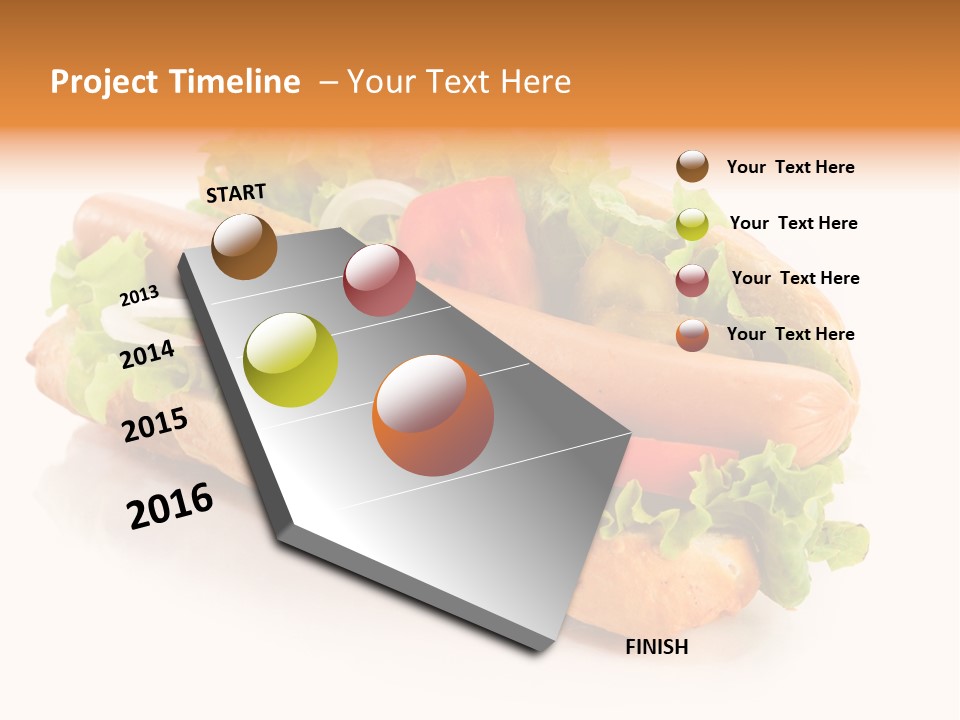 Project Timeline – Your Text Here

START

2013

2014

2015

2016

FINISH

Your Text Here

Your Text Here

Your Text Here

Your Text Here